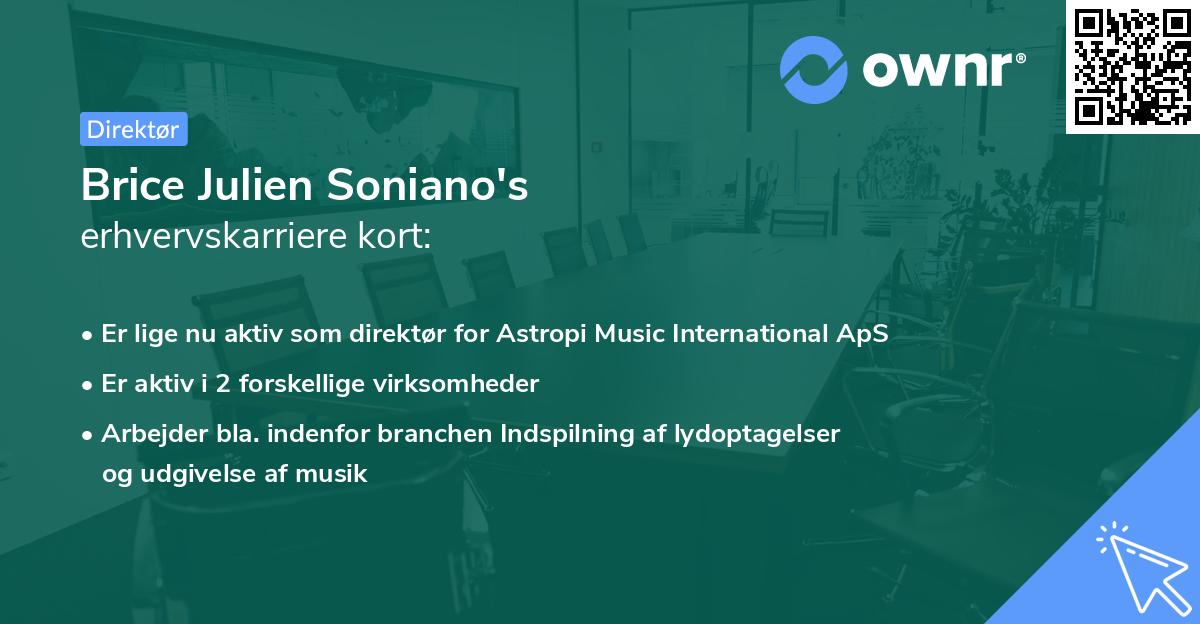 ownr®

Direktør

Brice Julien Soniano's
erhvervskarriere kort:

• Er lige nu aktiv som direktør for Astropi Music International ApS
• Er aktiv i 2 forskellige virksomheder
• Arbejder bla. indenfor branchen Indspilning af lydoptagelser og udgivelse af musik